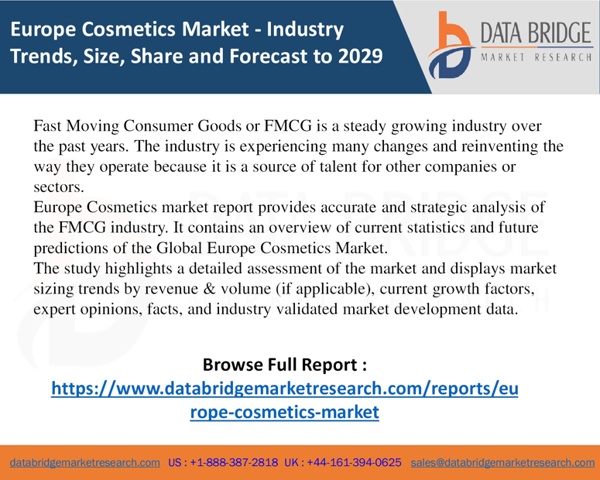 Europe Cosmetics Market - Industry Trends, Size, Share and Forecast to 2029

DATA BRIDGE
MARKET RESEARCH

Fast Moving Consumer Goods or FMCG is a steady growing industry over the past years. The industry is experiencing many changes and reinventing the way they operate because it is a source of talent for other companies or sectors.
Europe Cosmetics market report provides accurate and strategic analysis of the FMCG industry. It contains an overview of current statistics and future predictions of the Global Europe Cosmetics Market.
The study highlights a detailed assessment of the market and displays market sizing trends by revenue & volume (if applicable), current growth factors, expert opinions, facts, and industry validated market development data.

Browse Full Report :
https://www.databridgemarketresearch.com/reports/europe-cosmetics-market

databridgemarketresearch.com US : +1-888-387-2818 UK : +44-161-394-0625 sales@databridgemarketresearch.com